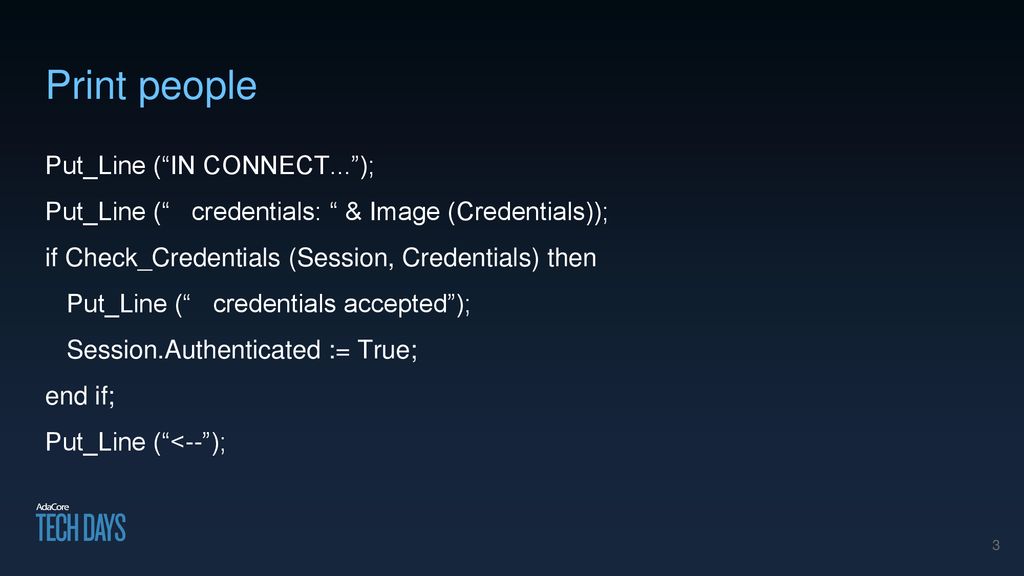 Print people

Put_Line (“IN CONNECT...”);
Put_Line (“   credentials: “ & Image (Credentials));
if Check_Credentials (Session, Credentials) then
   Put_Line (“   credentials accepted”);
   Session.Authenticated := True;
end if;
Put_Line (“<--”);

AdaCore
TECH DAYS

3